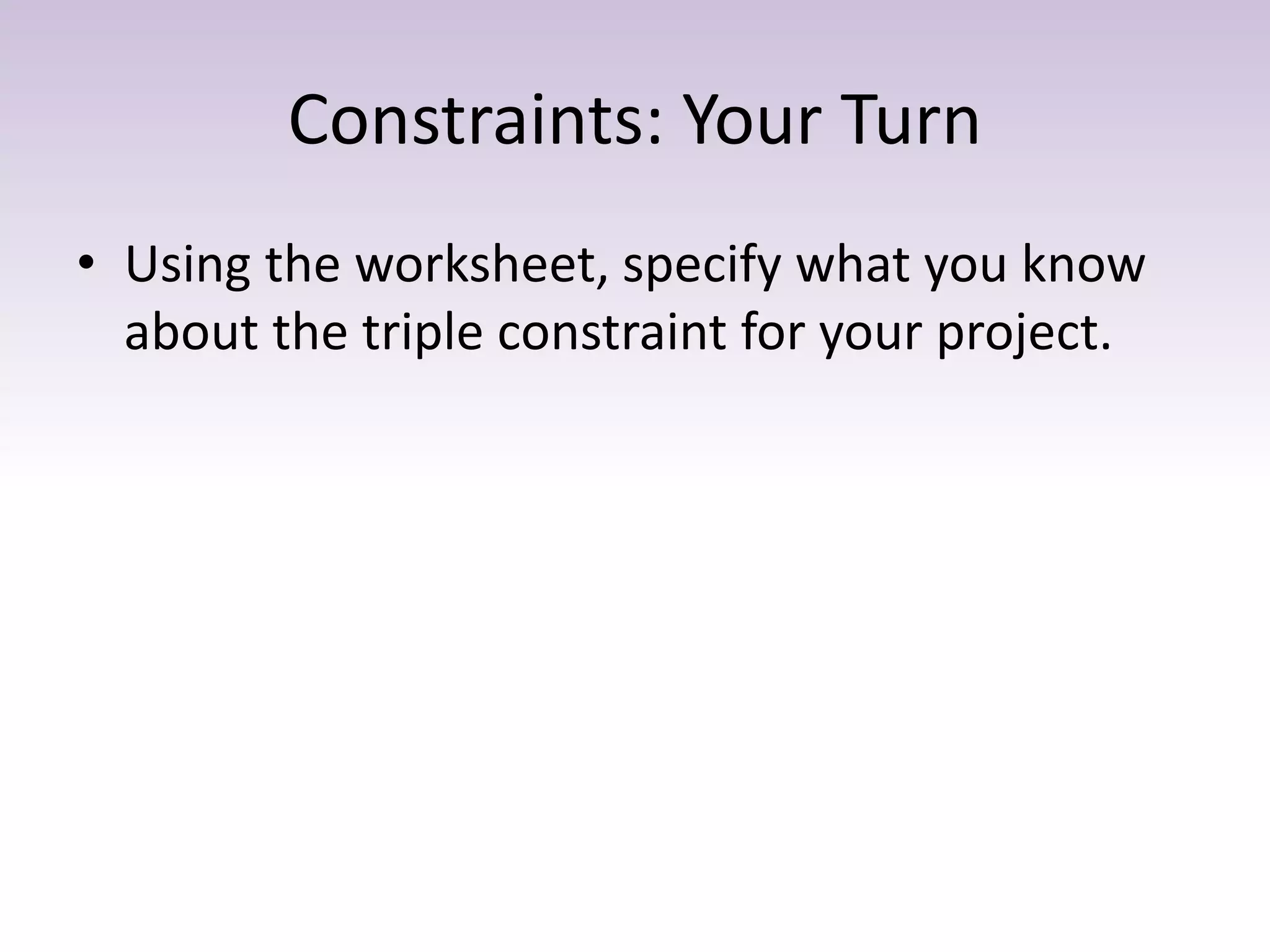 Constraints: Your Turn

• Using the worksheet, specify what you know about the triple constraint for your project.